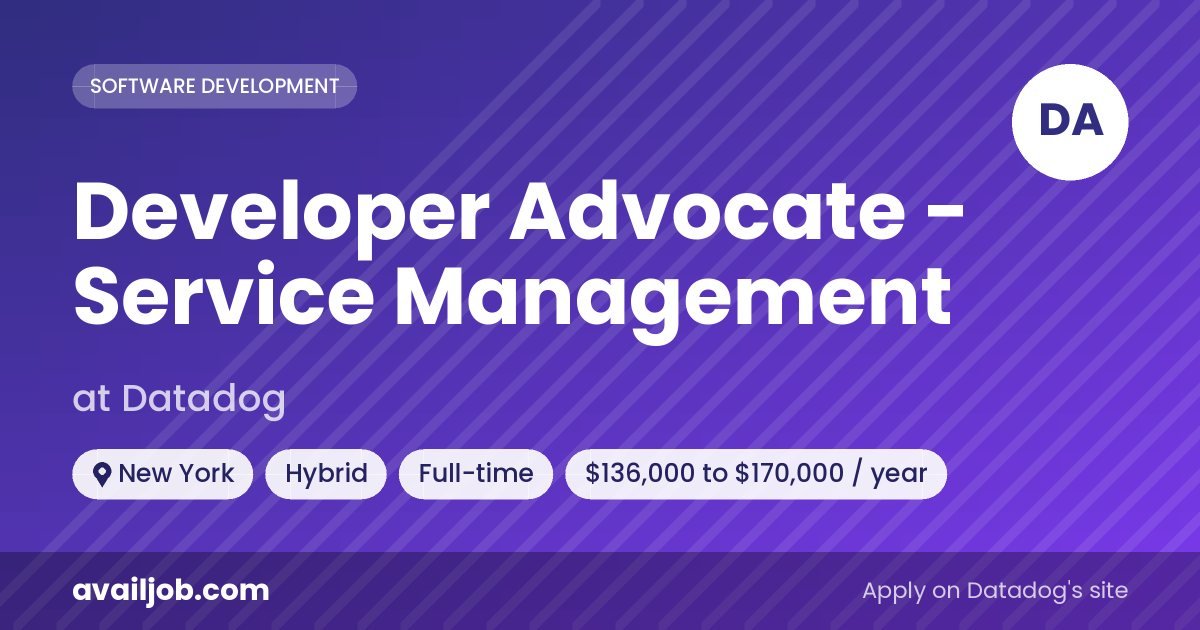 SOFTWARE DEVELOPMENT

DA

Developer Advocate - Service Management

at Datadog

New York

Hybrid

Full-time

\$136,000 to \$170,000 / year

availjob.com

Apply on Datadog's site